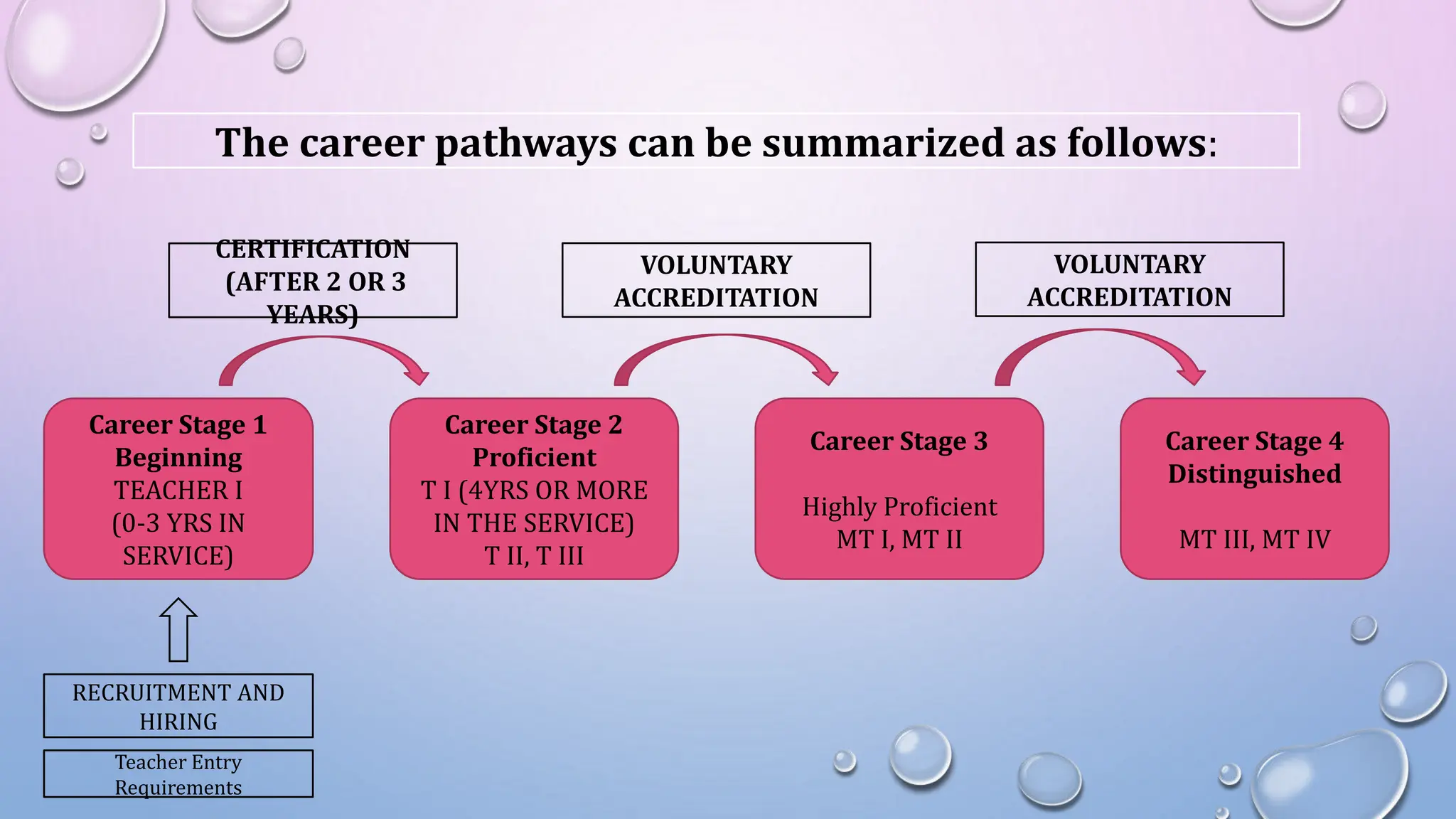 The career pathways can be summarized as follows:

CERTIFICATION (AFTER 2 OR 3 YEARS)

VOLUNTARY ACCREDITATION

VOLUNTARY ACCREDITATION

Career Stage 1
Beginning
TEACHER I
(0-3 YRS IN SERVICE)

Career Stage 2
Proficient
T I (4YRS OR MORE IN THE SERVICE)
T II, T III

Career Stage 3

Highly Proficient
MT I, MT II

Career Stage 4
Distinguished

MT III, MT IV

RECRUITMENT AND HIRING

Teacher Entry Requirements